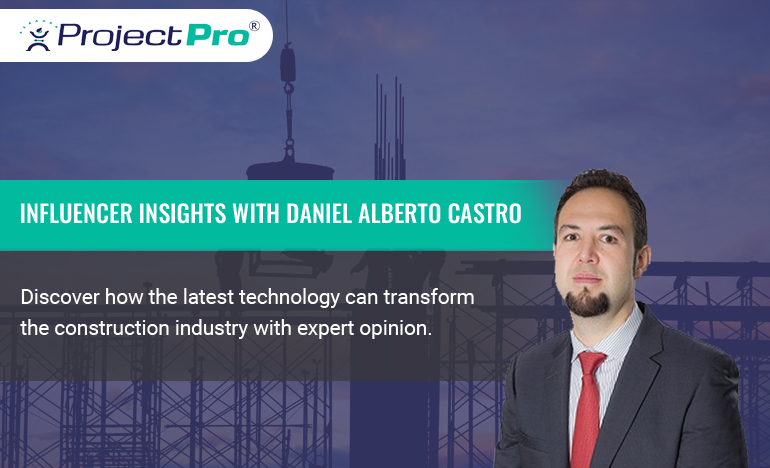 ProjectPro®

INFLUENCER INSIGHTS WITH DANIEL ALBERTO CASTRO

Discover how the latest technology can transform the construction industry with expert opinion.